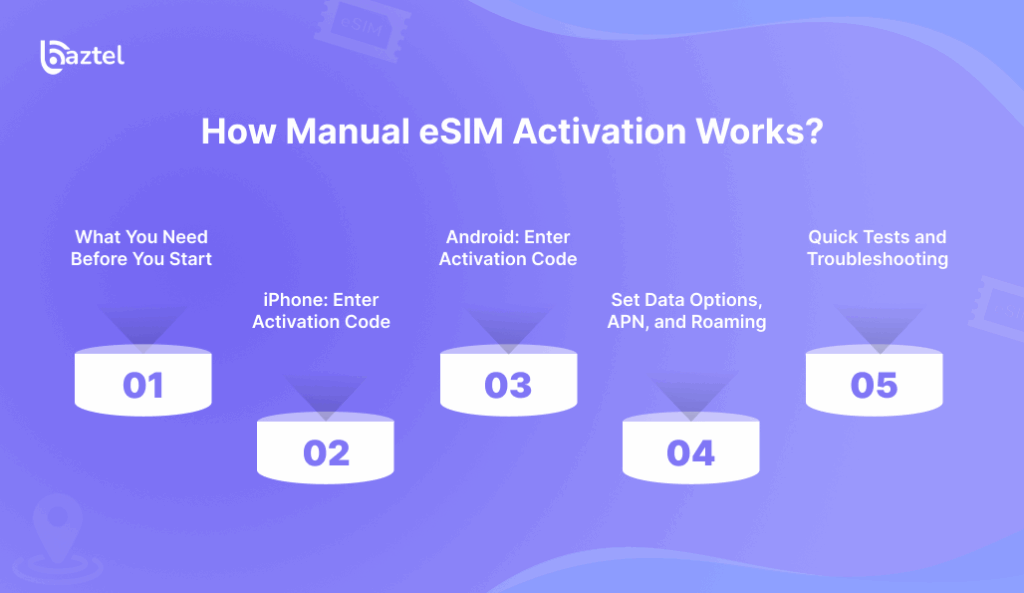 baztel

How Manual eSIM Activation Works?

What You Need Before You Start

01

iPhone: Enter Activation Code

02

Android: Enter Activation Code

03

Set Data Options, APN, and Roaming

04

Quick Tests and Troubleshooting

05